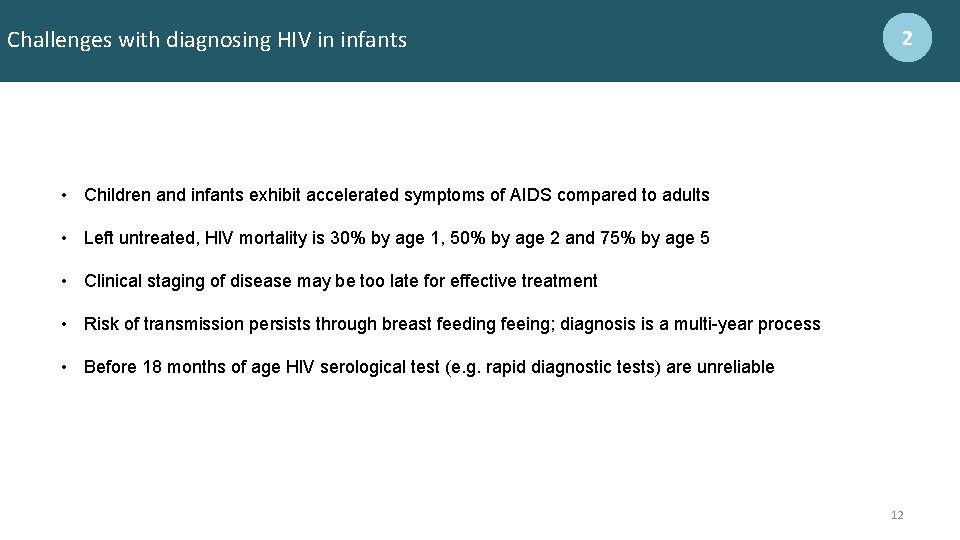 Challenges with diagnosing HIV in infants

2

• Children and infants exhibit accelerated symptoms of AIDS compared to adults

• Left untreated, HIV mortality is 30% by age 1, 50% by age 2 and 75% by age 5

• Clinical staging of disease may be too late for effective treatment

• Risk of transmission persists through breast feeding feeing; diagnosis is a multi-year process

• Before 18 months of age HIV serological test (e.g. rapid diagnostic tests) are unreliable

12